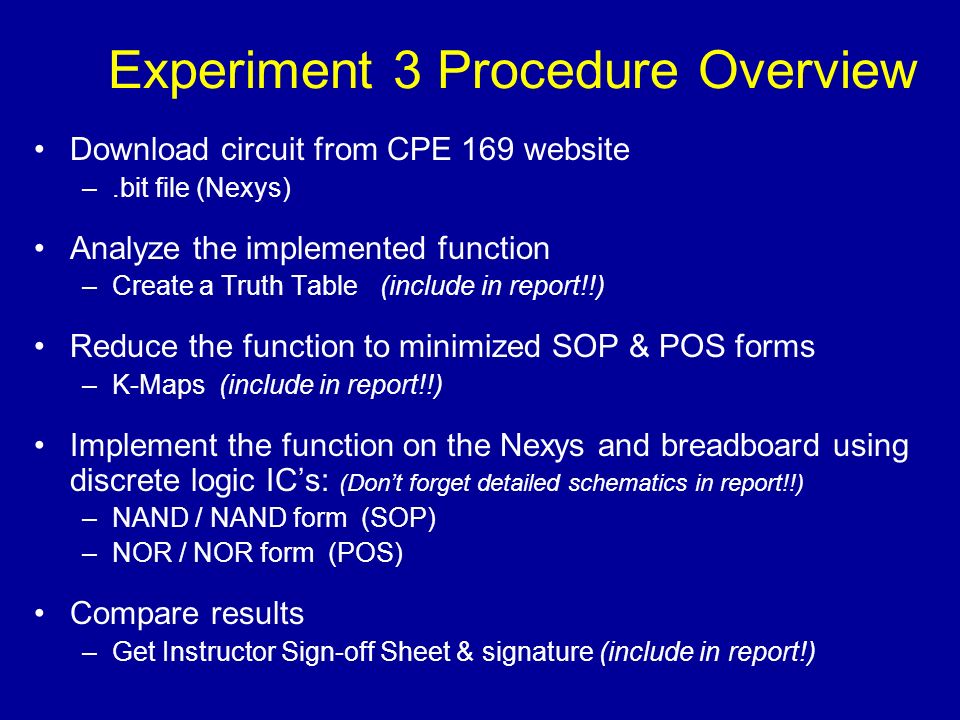 Experiment 3 Procedure Overview

• Download circuit from CPE 169 website
– .bit file (Nexys)

• Analyze the implemented function
– Create a Truth Table (include in report!!)

• Reduce the function to minimized SOP & POS forms
– K-Maps (include in report!!)

• Implement the function on the Nexys and breadboard using discrete logic IC’s: (Don’t forget detailed schematics in report!!)
– NAND / NAND form (SOP)
– NOR / NOR form (POS)

• Compare results
– Get Instructor Sign-off Sheet & signature (include in report!)